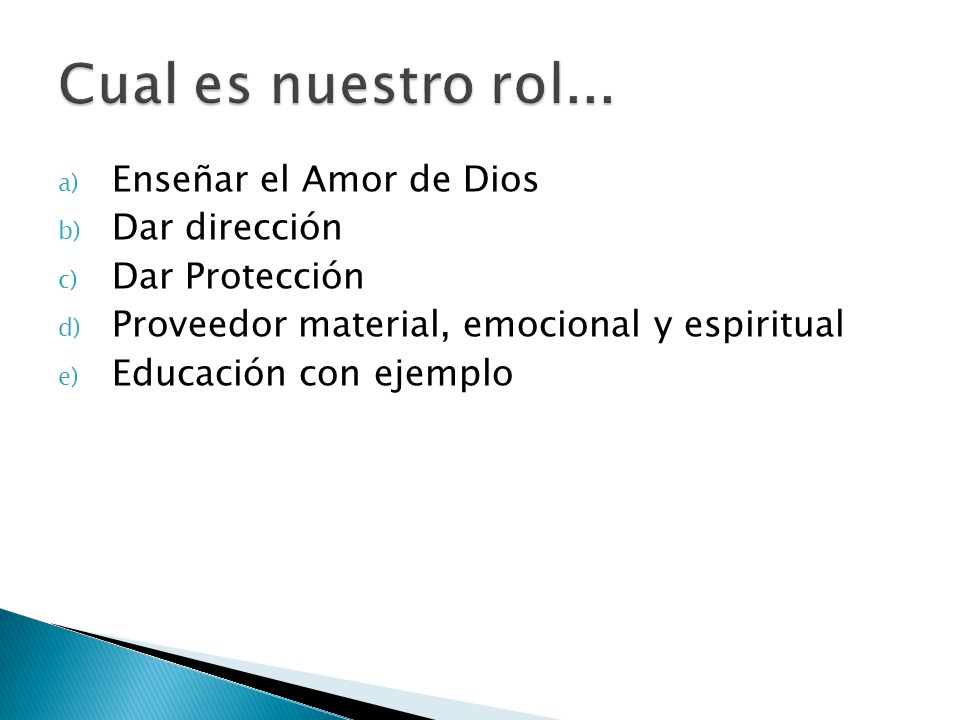 Cual es nuestro rol...

a) Enseñar el Amor de Dios
b) Dar dirección
c) Dar Protección
d) Proveedor material, emocional y espiritual
e) Educación con ejemplo